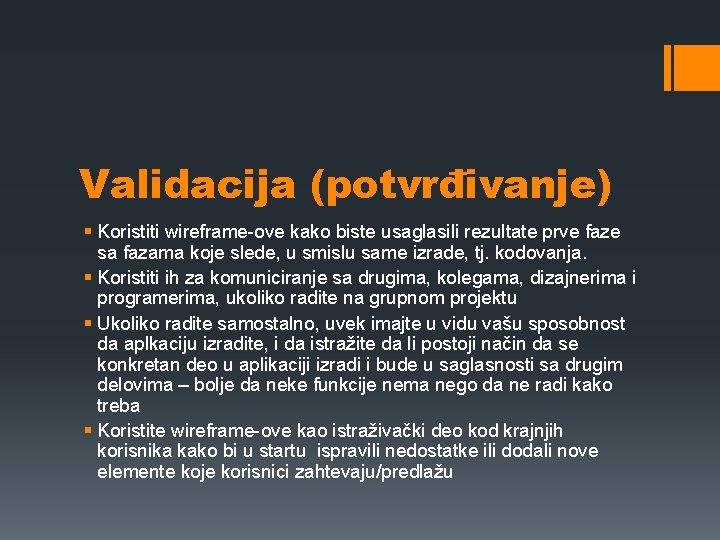 Validacija (potvrđivanje)

▪ Koristiti wireframe-ove kako biste usaglasili rezultate prve faze sa fazama koje slede, u smislu same izrade, tj. kodovanja.
▪ Koristiti ih za komuniciranje sa drugima, kolegama, dizajnerima i programerima, ukoliko radite na grupnom projektu
▪ Ukoliko radite samostalno, uvek imajte u vidu vašu sposobnost da aplkaciju izradite, i da istražite da li postoji način da se konkretan deo u aplikaciji izradi i bude u saglasnosti sa drugim delovima – bolje da neke funkcije nema nego da ne radi kako treba
▪ Koristite wireframe-ove kao istraživački deo kod krajnjih korisnika kako bi u startu ispravili nedostatke ili dodali nove elemente koje korisnici zahtevaju/predlažu